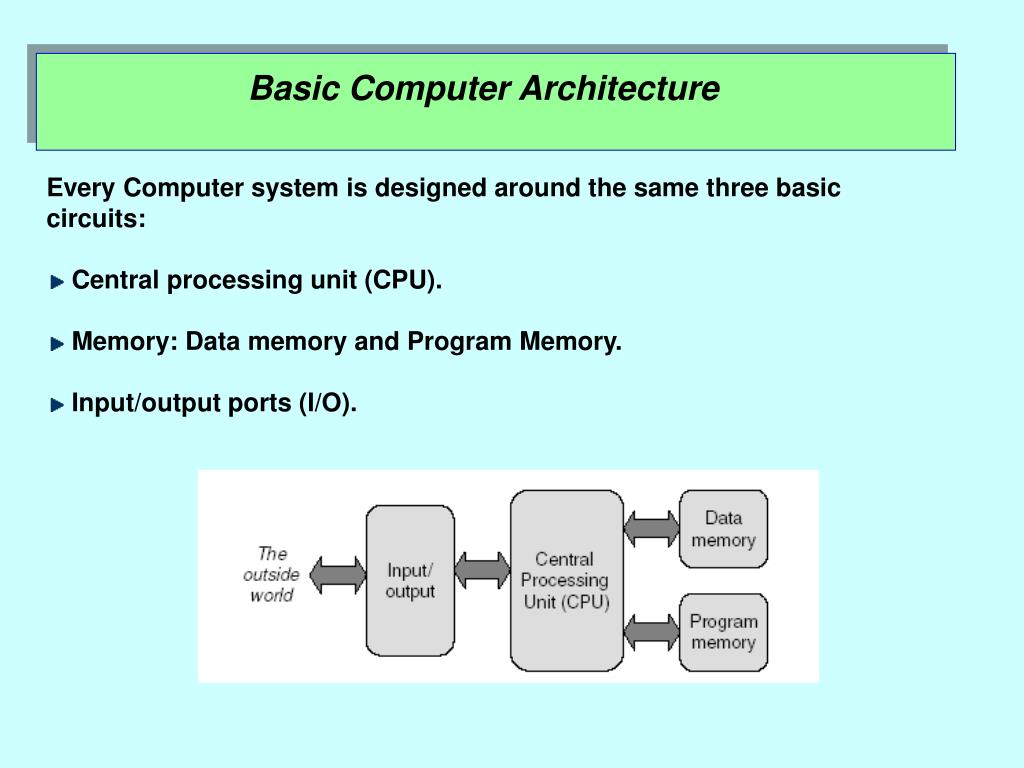 Basic Computer Architecture

Every Computer system is designed around the same three basic circuits:

Central processing unit (CPU).

Memory: Data memory and Program Memory.

Input/output ports (I/O).

The outside world

Input/ output

Central Processing Unit (CPU)

Data memory

Program memory